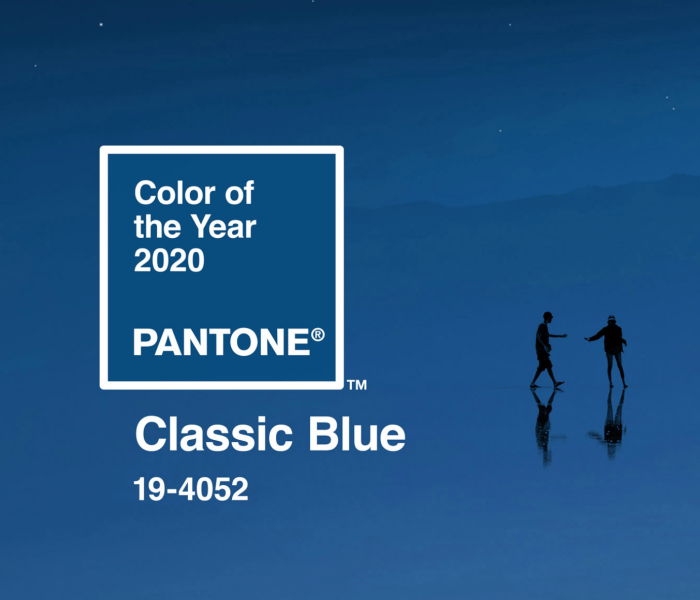 Color of the Year 2020

PANTONE®

™

Classic Blue

19-4052